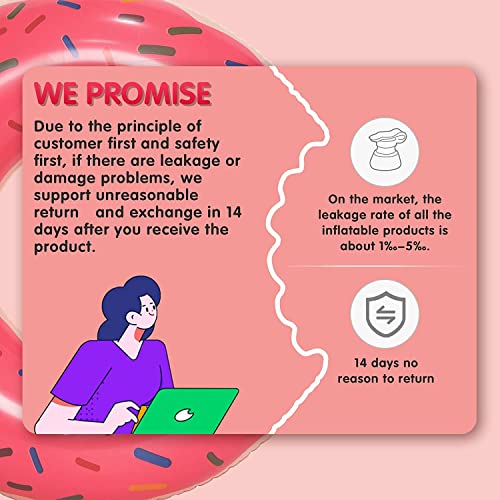 WE PROMISE

Due to the principle of customer first and safety first, if there are leakage or damage problems, we support unreasonable return and exchange in 14 days after you receive the product.

On the market, the leakage rate of all the inflatable products is about 1‰–5‰.

14 days no reason to return